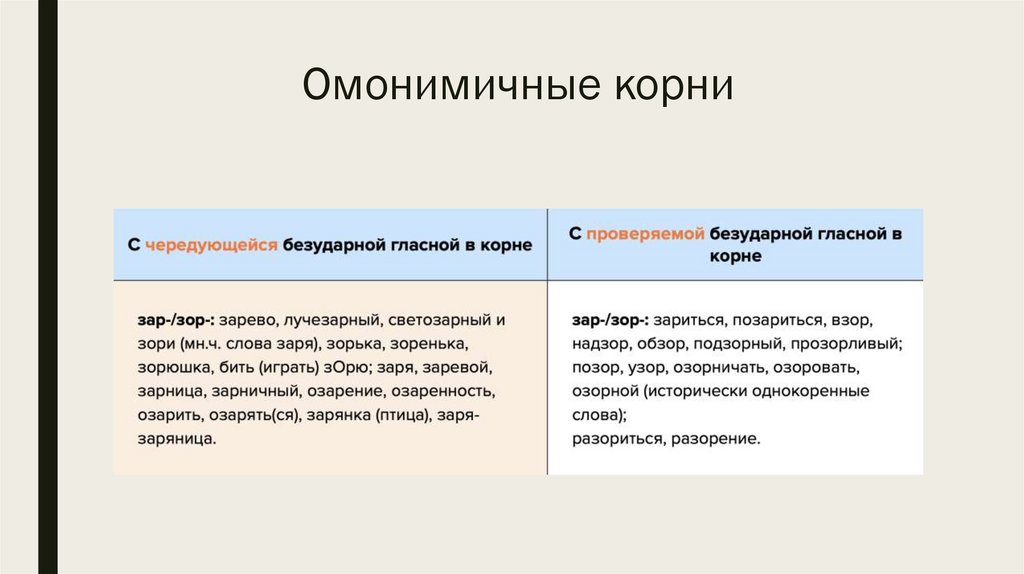 Омонимичные корни

| С чередующейся безударной гласной в корне | С проверяемой безударной гласной в корне |
|---|---|
| зар-/зор-: зарево, лучезарный, светозарный и зори (мн.ч. слова заря), зорька, зоренька, зорюшка, бить (играть) зОрю; заря, заревой, зарница, зарничный, озарение, озаренность, озарить, озарять(ся), зарянка (птица), заря-заряница. | зар-/зор-: зариться, позариться, взор, надзор, обзор, подзорный, прозорливый; позор, узор, озорничать, озоровать, озорной (исторически однокоренные слова); разориться, разорение. |